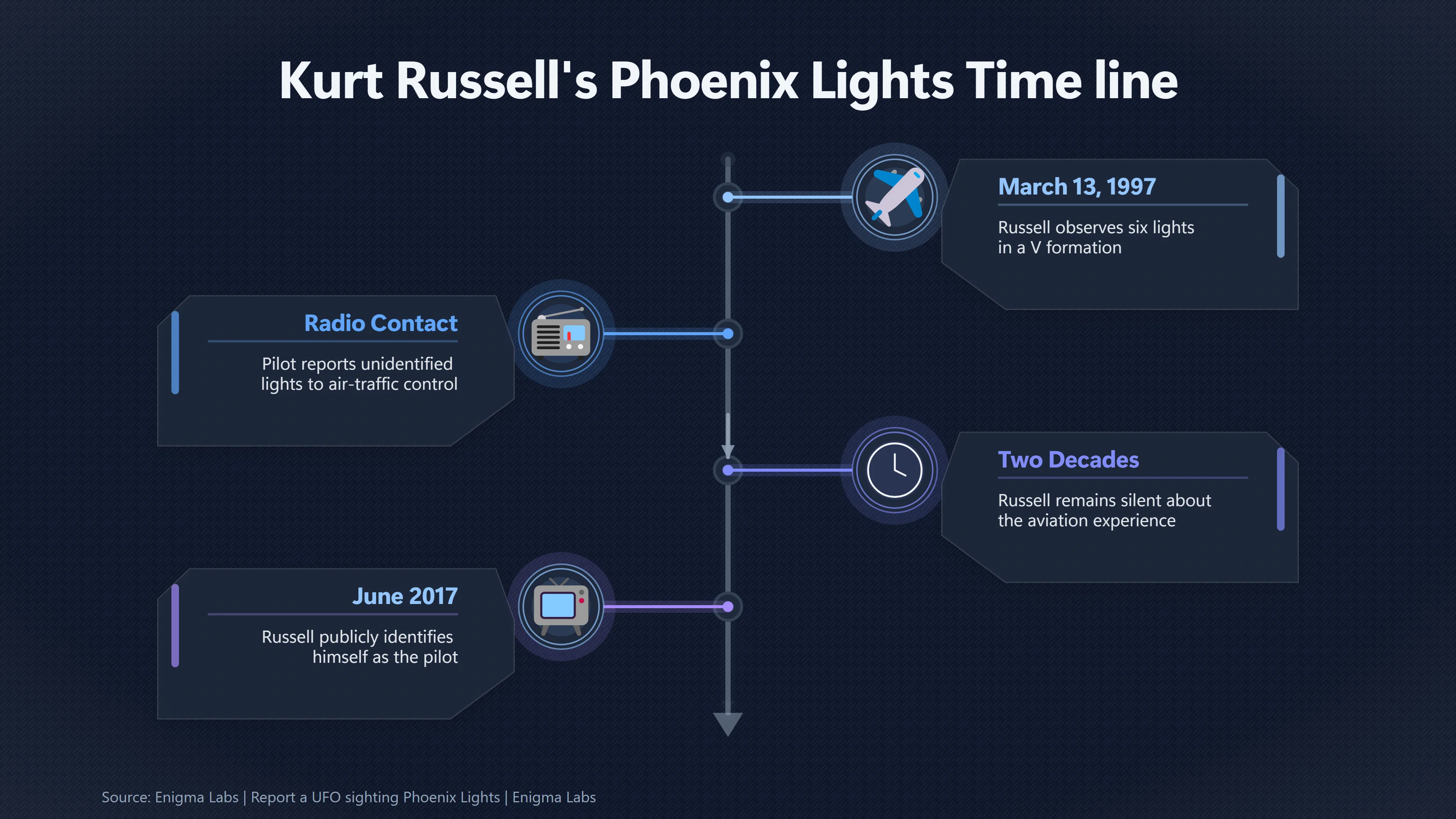 Kurt Russell's Phoenix Lights Time line

March 13, 1997

Russell observes six lights in a V formation

Radio Contact

Pilot reports unidentified lights to air-traffic control

Two Decades

Russell remains silent about the aviation experience

June 2017

Russell publicly identifies himself as the pilot

Source: Enigma Labs | Report a UFO sighting Phoenix Lights | Enigma Labs